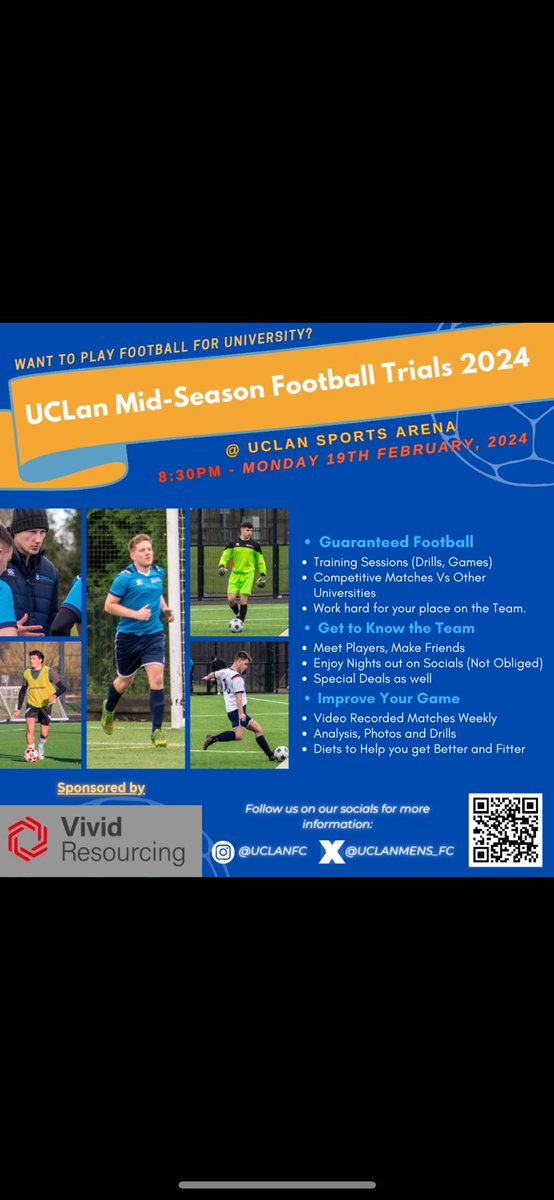 WANT TO PLAY FOOTBALL FOR UNIVERSITY?

UCLan Mid-Season Football Trials 2024

@ UCLAN SPORTS ARENA
8:30PM - MONDAY 19TH FEBRUARY, 2024

• Guaranteed Football
• Training Sessions (Drills, Games)
• Competitive Matches Vs Other Universities
• Work hard for your place on the Team.

• Get to Know the Team
• Meet Players, Make Friends
• Enjoy Nights out on Socials (Not Obliged)
• Special Deals as well

• Improve Your Game
• Video Recorded Matches Weekly
• Analysis, Photos and Drills
• Diets to Help you get Better and Fitter

Sponsored by

Vivid Resourcing

Follow us on our socials for more information:

@UCLANFC @UCLANMENS_FC